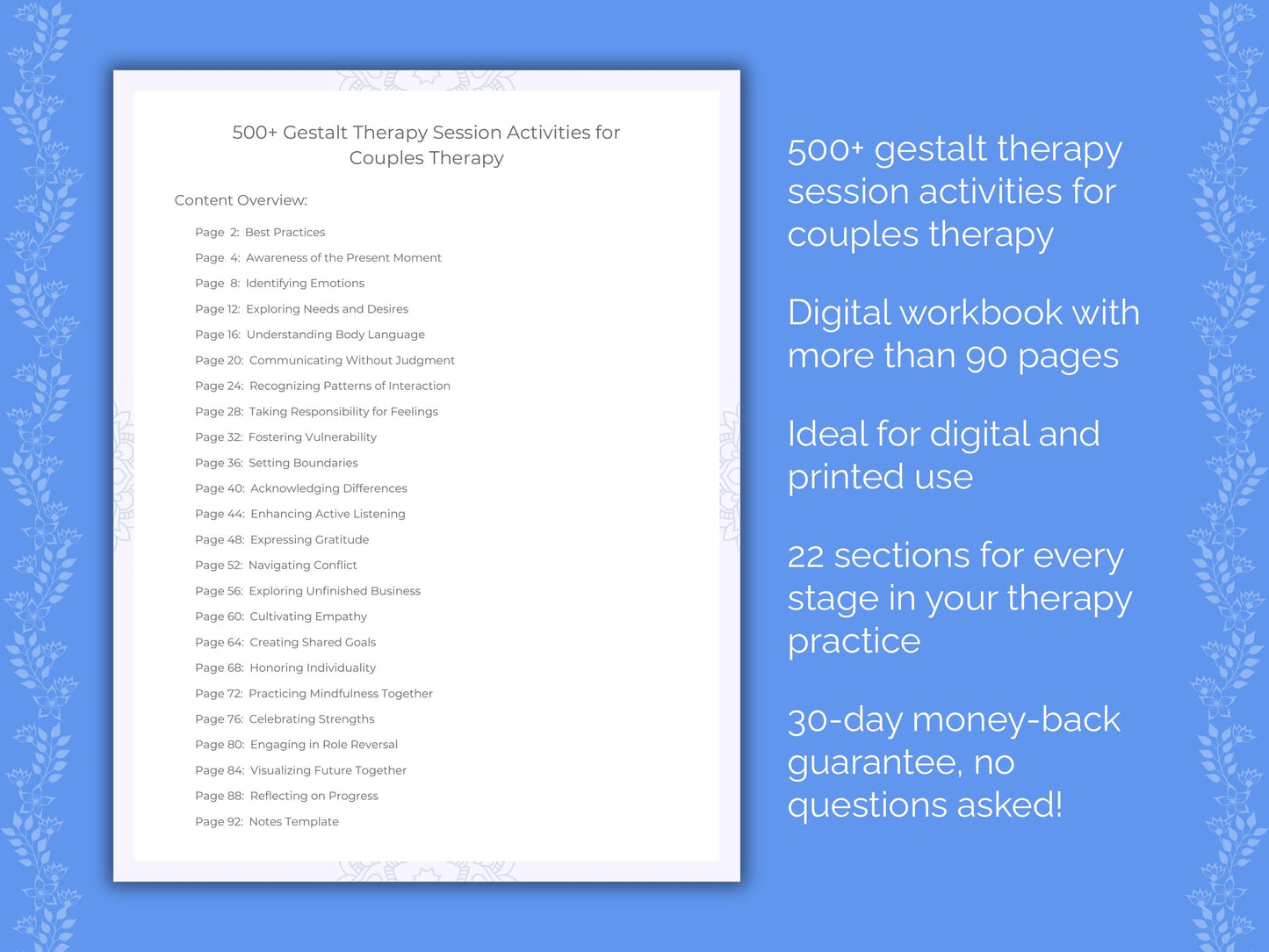 500+ Gestalt Therapy Session Activities for Couples Therapy

Content Overview:

Page 2: Best Practices
Page 4: Awareness of the Present Moment
Page 8: Identifying Emotions
Page 12: Exploring Needs and Desires
Page 16: Understanding Body Language
Page 20: Communicating Without Judgment
Page 24: Recognizing Patterns of Interaction
Page 28: Taking Responsibility for Feelings
Page 32: Fostering Vulnerability
Page 36: Setting Boundaries
Page 40: Acknowledging Differences
Page 44: Enhancing Active Listening
Page 48: Expressing Gratitude
Page 52: Navigating Conflict
Page 56: Exploring Unfinished Business
Page 60: Cultivating Empathy
Page 64: Creating Shared Goals
Page 68: Honoring Individuality
Page 72: Practicing Mindfulness Together
Page 76: Celebrating Strengths
Page 80: Engaging in Role Reversal
Page 84: Visualizing Future Together
Page 88: Reflecting on Progress
Page 92: Notes Template

500+ gestalt therapy session activities for couples therapy

Digital workbook with more than 90 pages

Ideal for digital and printed use

22 sections for every stage in your therapy practice

30-day money-back guarantee, no questions asked!